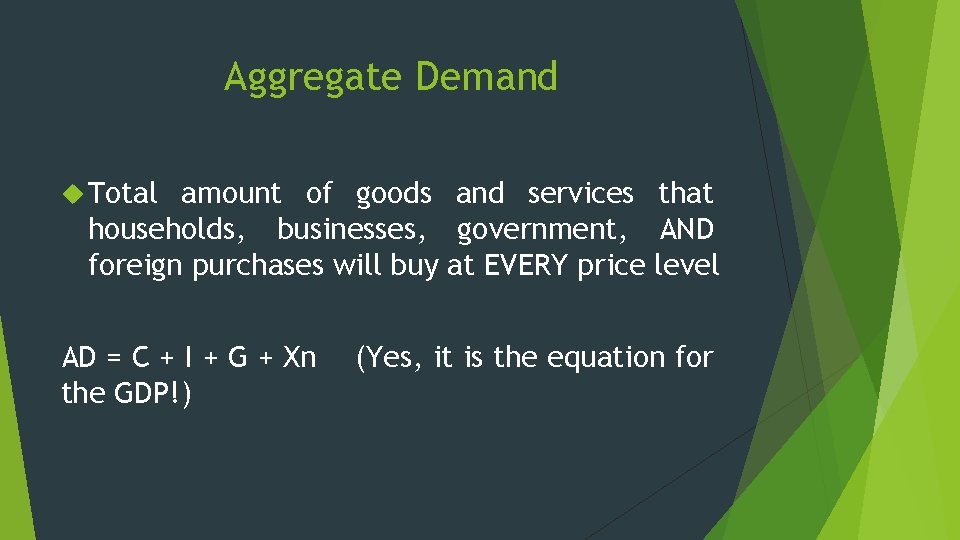 Aggregate Demand

Total amount of goods and services that households, businesses, government, AND foreign purchases will buy at EVERY price level

AD = C + I + G + Xn   (Yes, it is the equation for the GDP!)